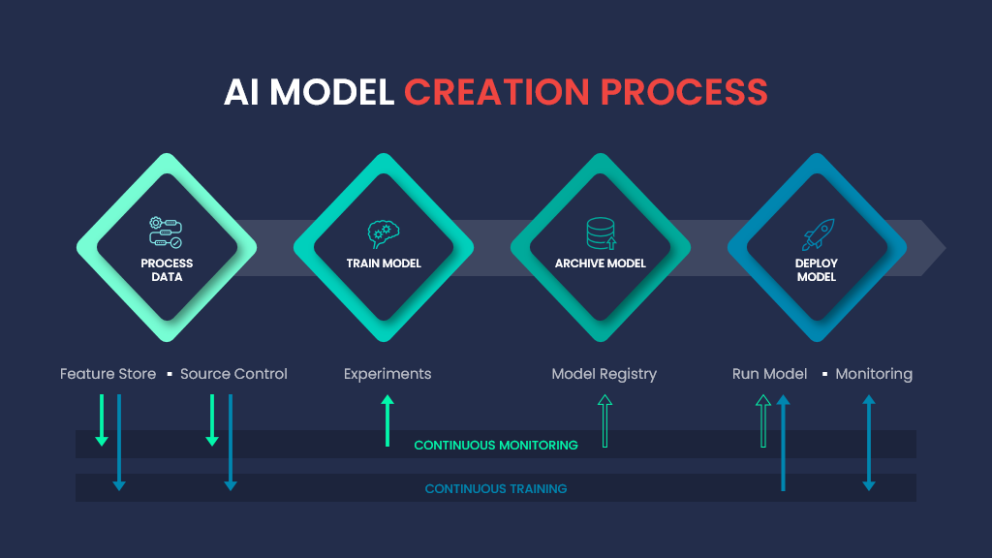 AI MODEL CREATION PROCESS

PROCESS DATA

TRAIN MODEL

ARCHIVE MODEL

DEPLOY MODEL

Feature Store ▪ Source Control

Experiments

Model Registry

Run Model ▪ Monitoring

CONTINUOUS MONITORING

CONTINUOUS TRAINING